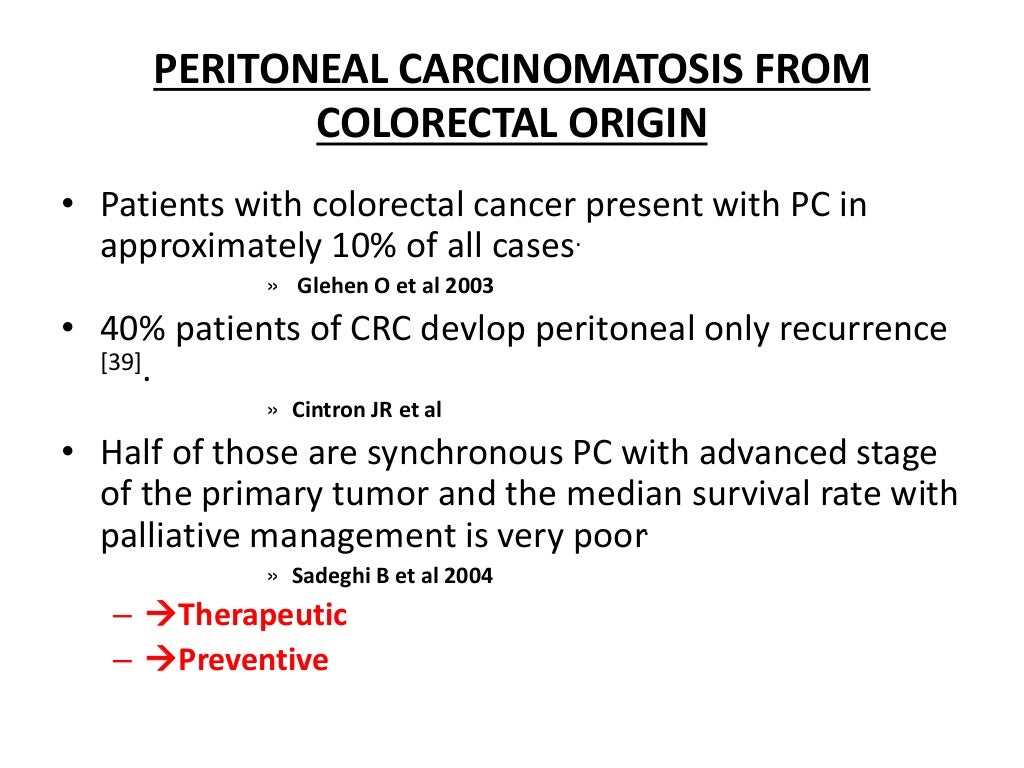 PERITONEAL CARCINOMATOSIS FROM COLORECTAL ORIGIN

• Patients with colorectal cancer present with PC in approximately 10% of all cases.

» Glehen O et al 2003

• 40% patients of CRC devlop peritoneal only recurrence [39].

» Cintron JR et al

• Half of those are synchronous PC with advanced stage of the primary tumor and the median survival rate with palliative management is very poor

» Sadeghi B et al 2004

– →Therapeutic

– →Preventive